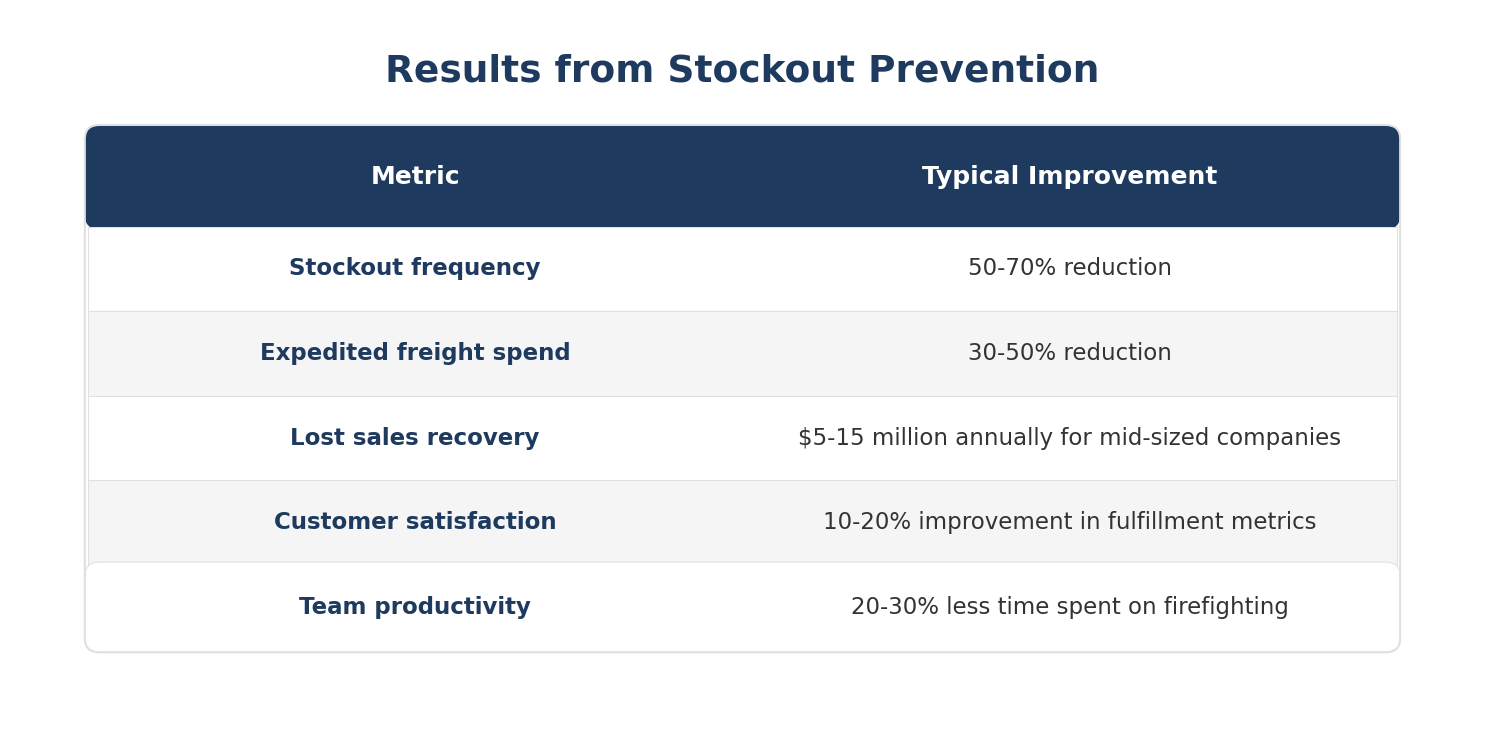 Results from Stockout Prevention

| Metric | Typical Improvement |
|---|---|
| Stockout frequency | 50-70% reduction |
| Expedited freight spend | 30-50% reduction |
| Lost sales recovery | \$5-15 million annually for mid-sized companies |
| Customer satisfaction | 10-20% improvement in fulfillment metrics |
| Team productivity | 20-30% less time spent on firefighting |